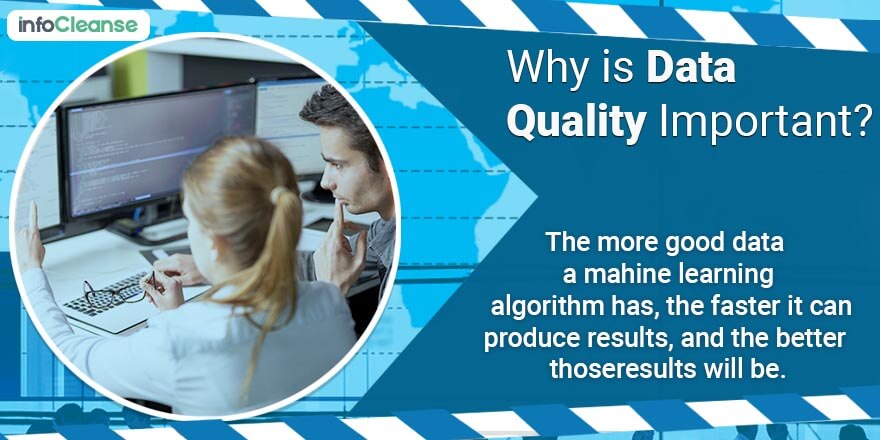 infoCleanse

Why is Data Quality Important?

The more good data a mahine learning algorithm has, the faster it can produce results, and the better thoseresults will be.